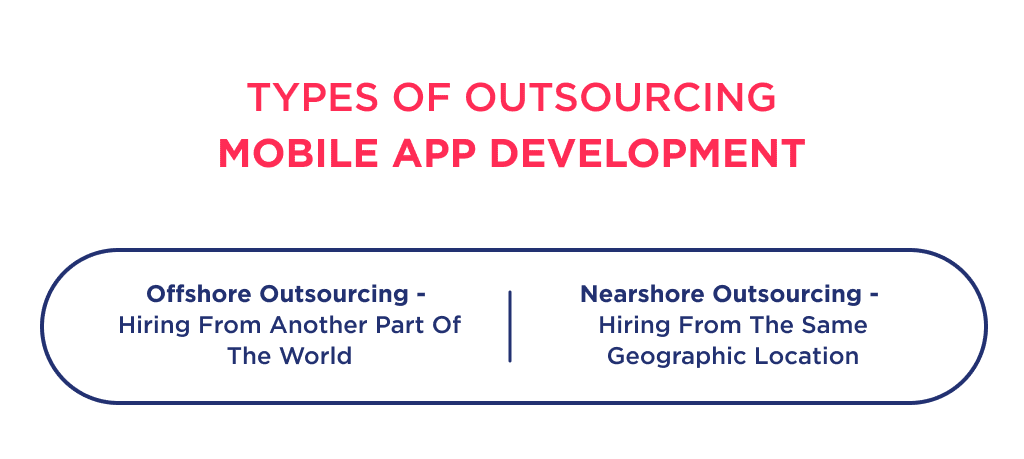 TYPES OF OUTSOURCING
MOBILE APP DEVELOPMENT

Offshore Outsourcing - Hiring From Another Part Of The World

Nearshore Outsourcing - Hiring From The Same Geographic Location